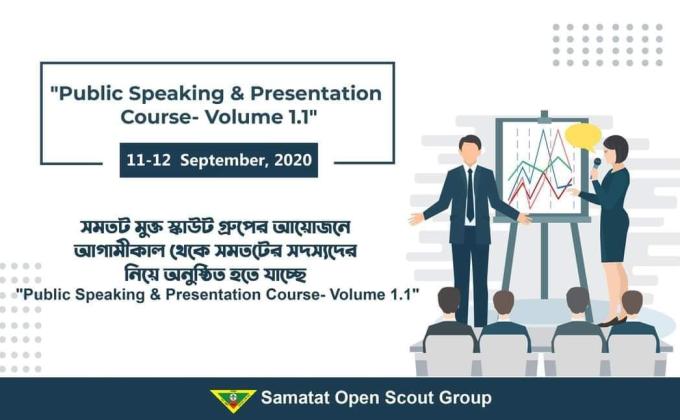 "Public Speaking & Presentation Course- Volume 1.1"

11-12 September, 2020

সমতট মুক্ত স্কাউট গ্রুপের আয়োজনে আগামীকাল থেকে সমতটের সদস্যদের নিয়ে অনুষ্ঠিত হতে যাচ্ছে "Public Speaking & Presentation Course- Volume 1.1"

Samatat Open Scout Group